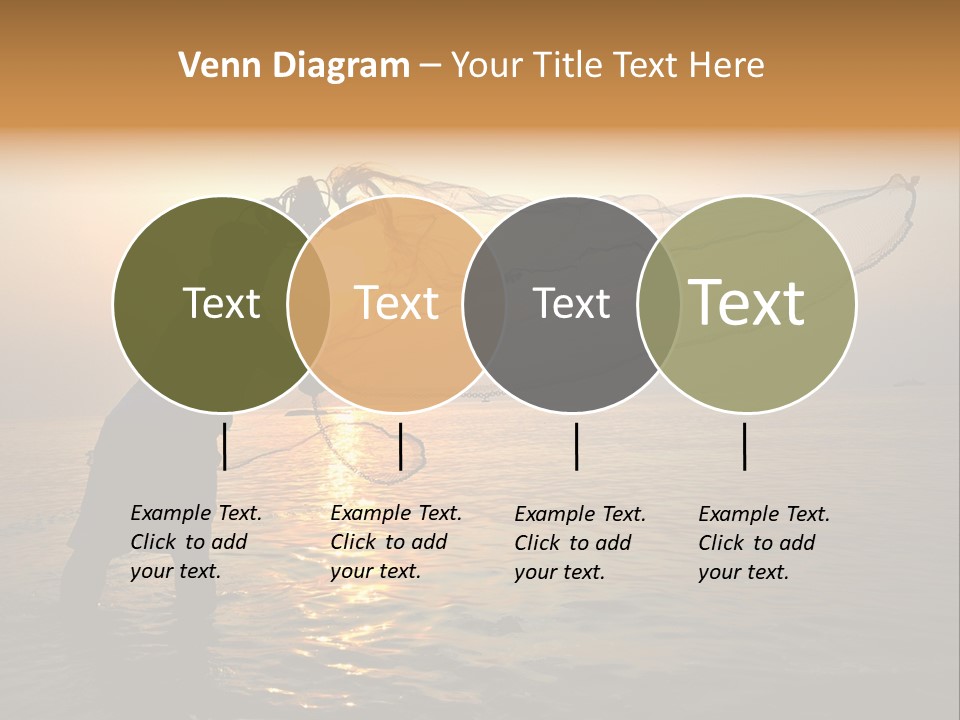 Venn Diagram – Your Title Text Here

Text

Text

Text

Text

Example Text. Click to add your text.

Example Text. Click to add your text.

Example Text. Click to add your text.

Example Text. Click to add your text.